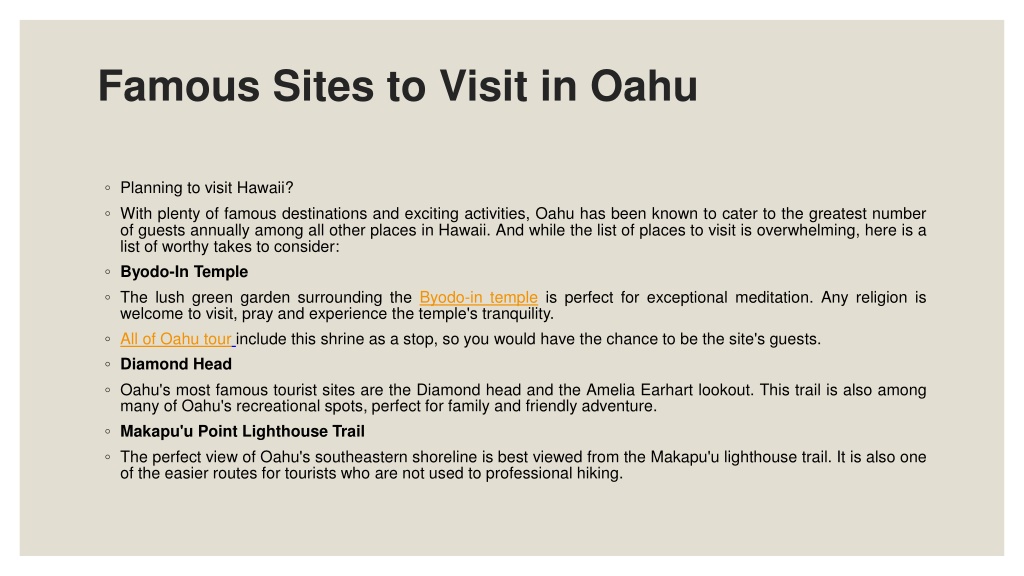 Famous Sites to Visit in Oahu

◦ Planning to visit Hawaii?

◦ With plenty of famous destinations and exciting activities, Oahu has been known to cater to the greatest number of guests annually among all other places in Hawaii. And while the list of places to visit is overwhelming, here is a list of worthy takes to consider:

◦ Byodo-In Temple

◦ The lush green garden surrounding the Byodo-in temple is perfect for exceptional meditation. Any religion is welcome to visit, pray and experience the temple's tranquility.

◦ All of Oahu tour include this shrine as a stop, so you would have the chance to be the site's guests.

◦ Diamond Head

◦ Oahu's most famous tourist sites are the Diamond head and the Amelia Earhart lookout. This trail is also among many of Oahu's recreational spots, perfect for family and friendly adventure.

◦ Makapu'u Point Lighthouse Trail

◦ The perfect view of Oahu's southeastern shoreline is best viewed from the Makapu'u lighthouse trail. It is also one of the easier routes for tourists who are not used to professional hiking.